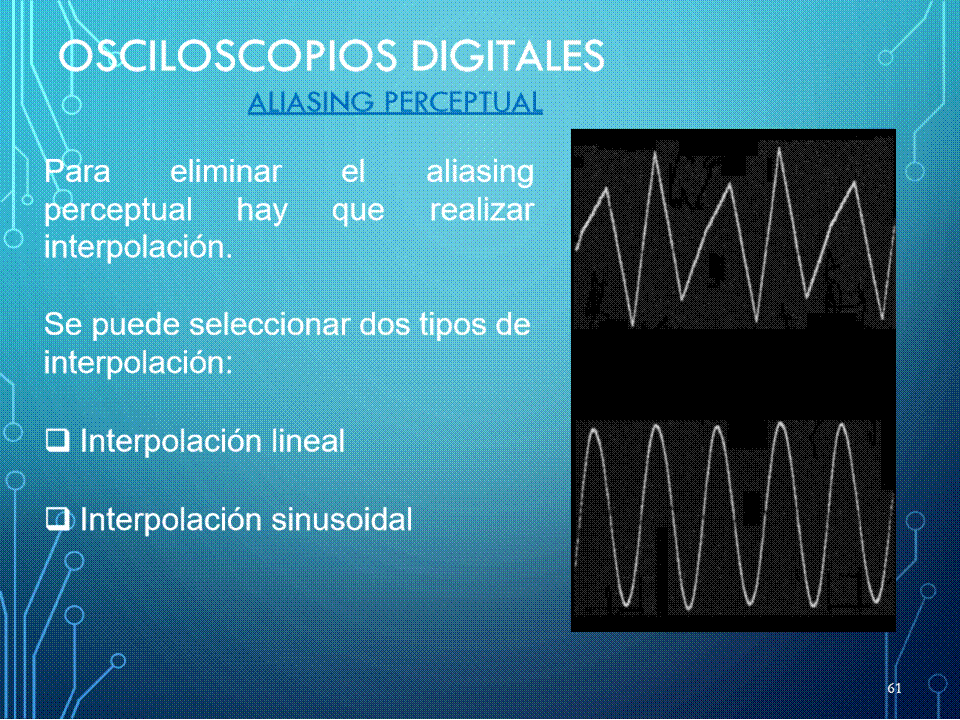 OSCILOSCOPIOS DIGITALES

ALIASING PERCEPTUAL

Para eliminar el aliasing perceptual hay que realizar interpolación.

Se puede seleccionar dos tipos de interpolación:

❑ Interpolación lineal

❑ Interpolación sinusoidal

61